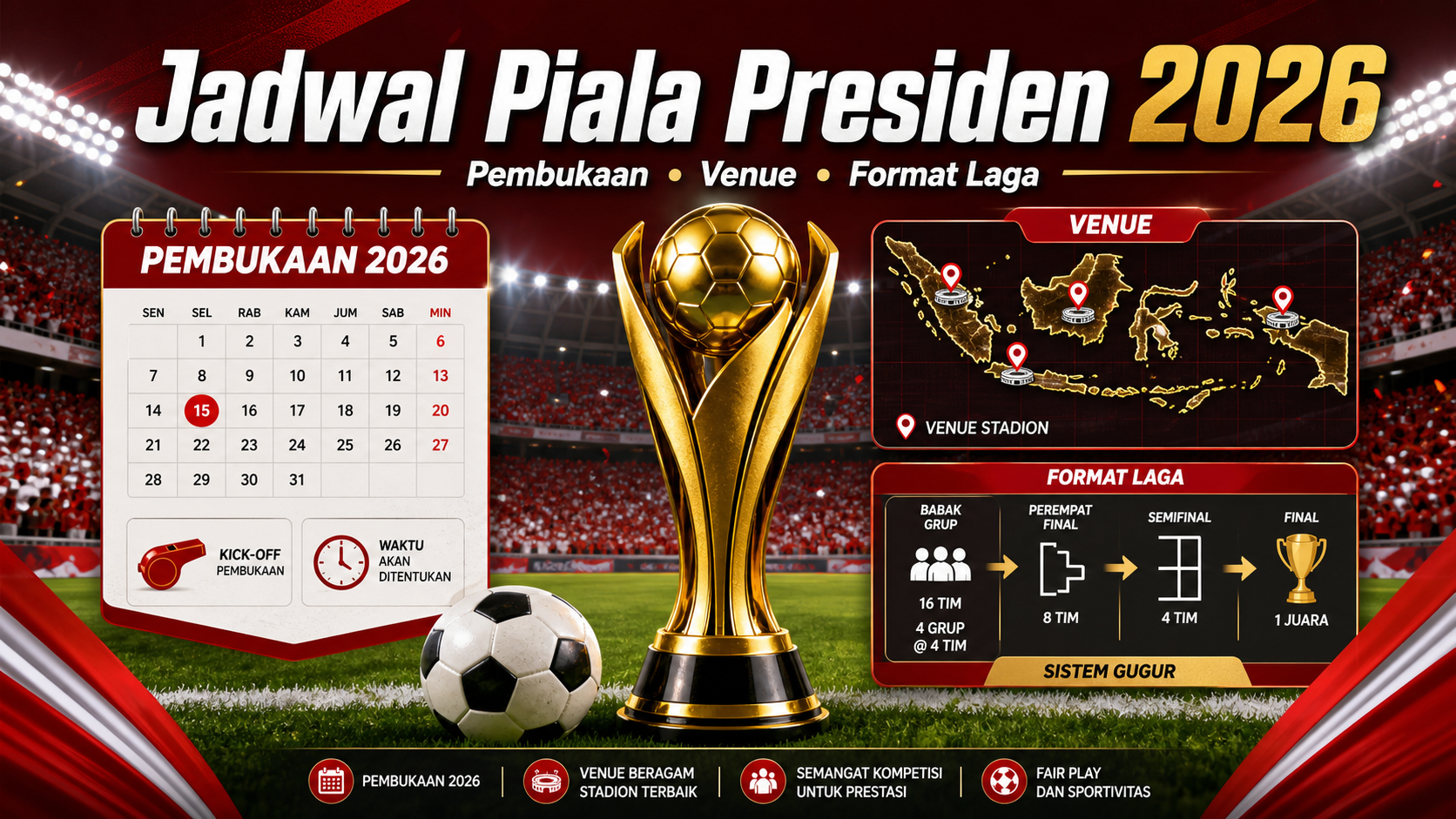 Jadwal Piala Presiden 2026

Pembukaan • Venue • Format Laga

PEMBUKAAN 2026

| SEN | SEL | RAB | KAM | JUM | SAB | MIN |
|---|---|---|---|---|---|---|
|  | 1 | 2 | 3 | 4 | 5 | 6 |
| 7 | 8 | 9 | 10 | 11 | 12 | 13 |
| 14 | 15 | 16 | 17 | 18 | 19 | 20 |
| 21 | 22 | 23 | 24 | 25 | 26 | 27 |
| 28 | 29 | 30 | 31 |  |  |  |

KICK-OFF
PEMBUKAAN

WAKTU
AKAN
DITENTUKAN

VENUE

VENUE STADION

FORMAT LAGA

BABAK
GRUP
16 TIM
4 GRUP
@ 4 TIM

PEREMPAT
FINAL
8 TIM

SEMIFINAL
4 TIM

FINAL
1 JUARA

SISTEM GUGUR

PEMBUKAAN 2026

VENUE BERAGAM
STADION TERBAIK

SEMANGAT KOMPETISI
UNTUK PRESTASI

FAIR PLAY
DAN SPORTIVITAS